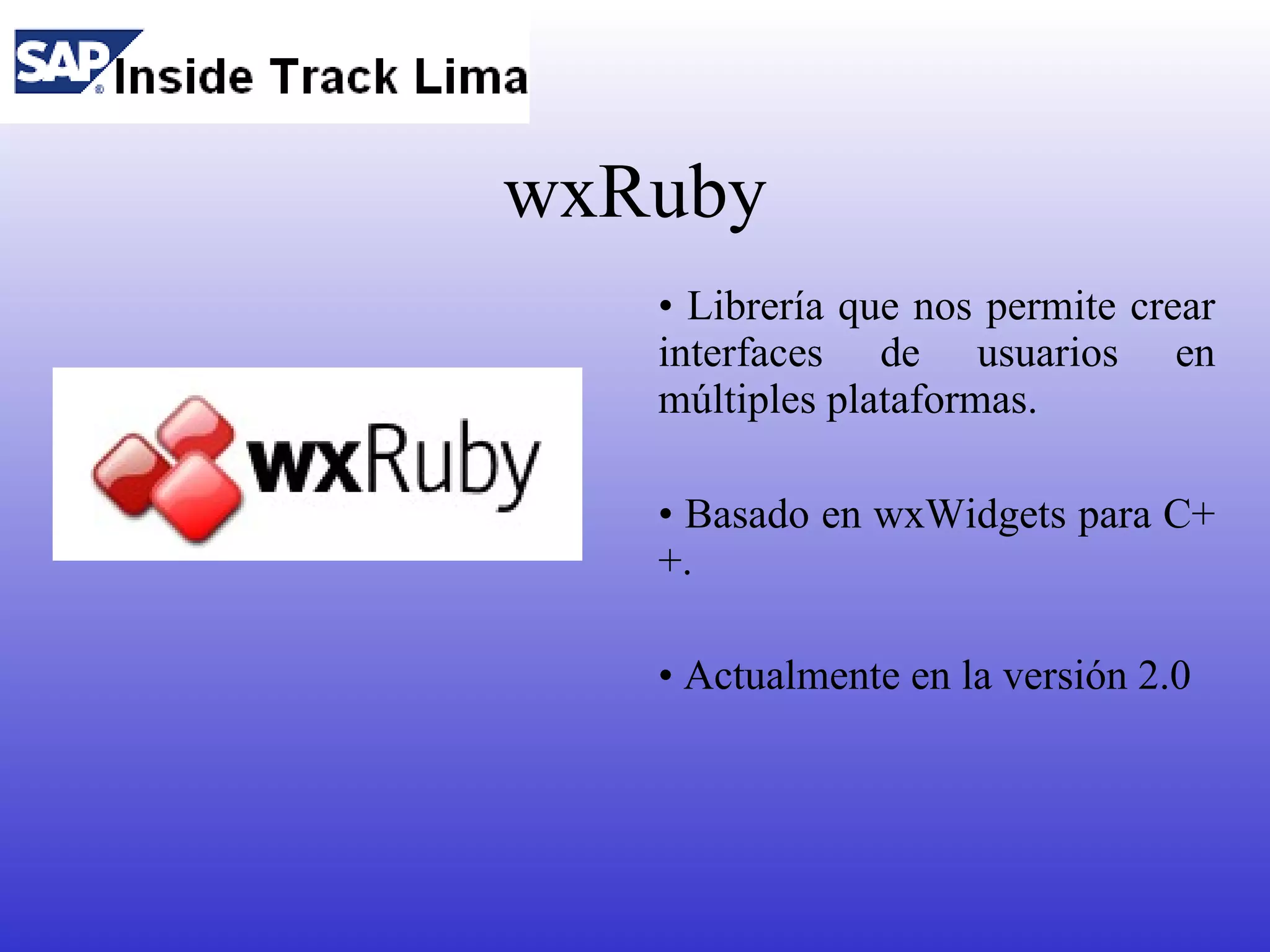 SAP® Inside Track Lima

wxRuby

wxRuby

• Librería que nos permite crear interfaces de usuarios en múltiples plataformas.

• Basado en wxWidgets para C++.

• Actualmente en la versión 2.0